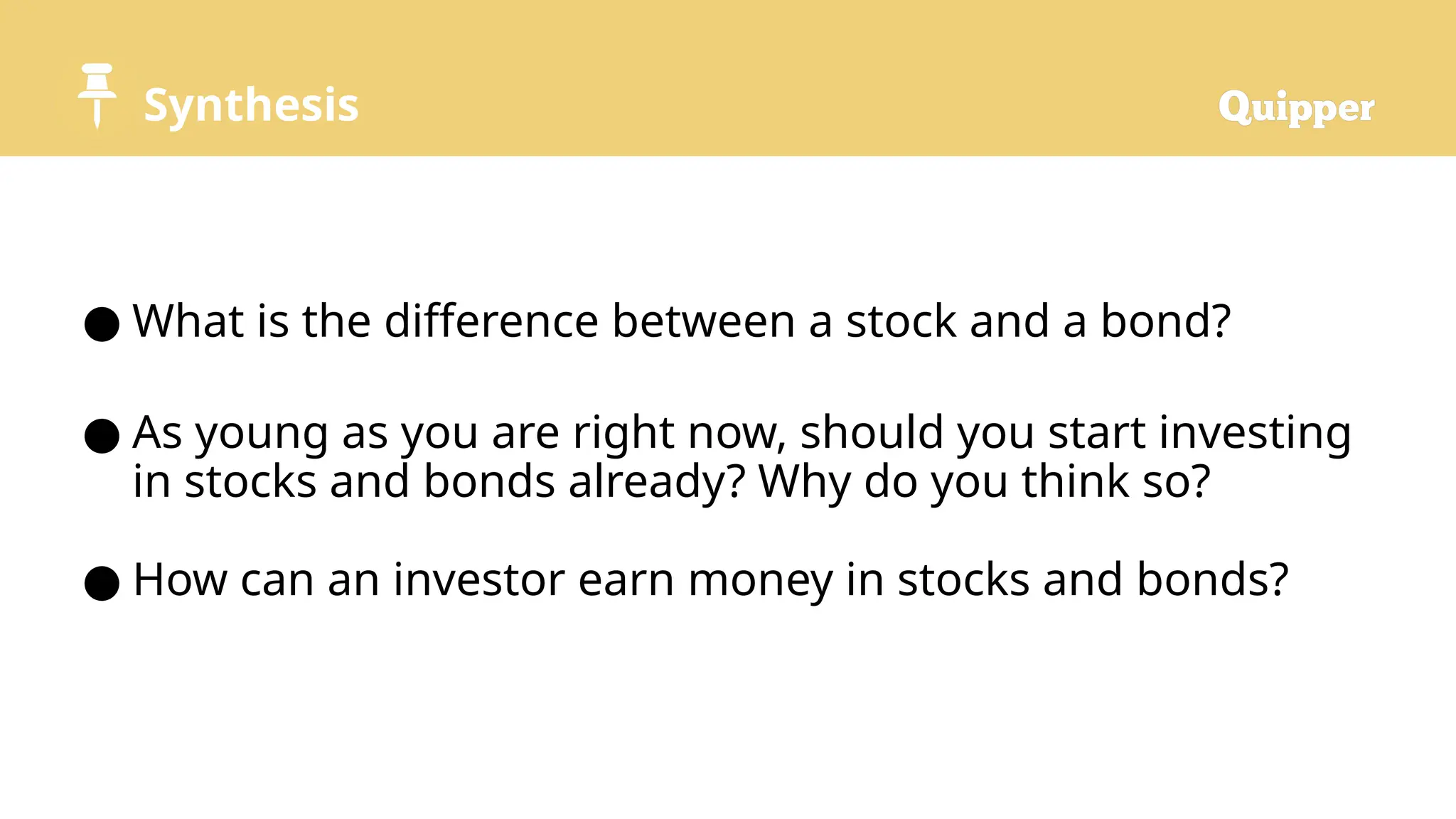 Synthesis

Quipper

● What is the difference between a stock and a bond?

● As young as you are right now, should you start investing in stocks and bonds already? Why do you think so?

● How can an investor earn money in stocks and bonds?